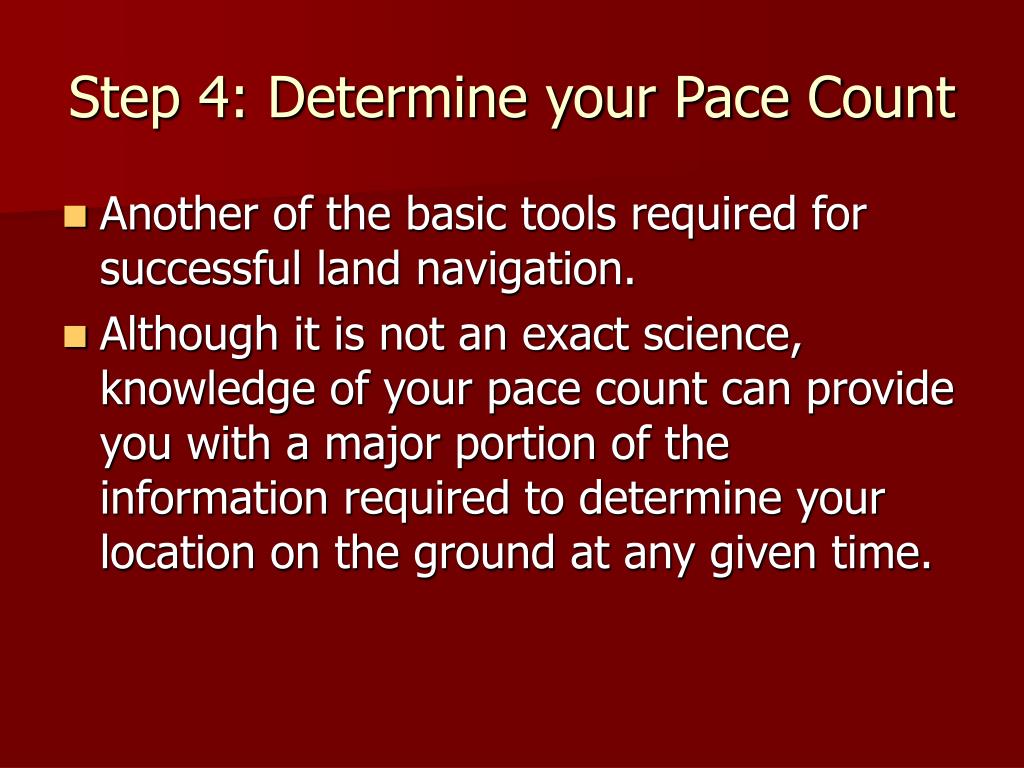 Step 4: Determine your Pace Count

- Another of the basic tools required for successful land navigation.
- Although it is not an exact science, knowledge of your pace count can provide you with a major portion of the information required to determine your location on the ground at any given time.